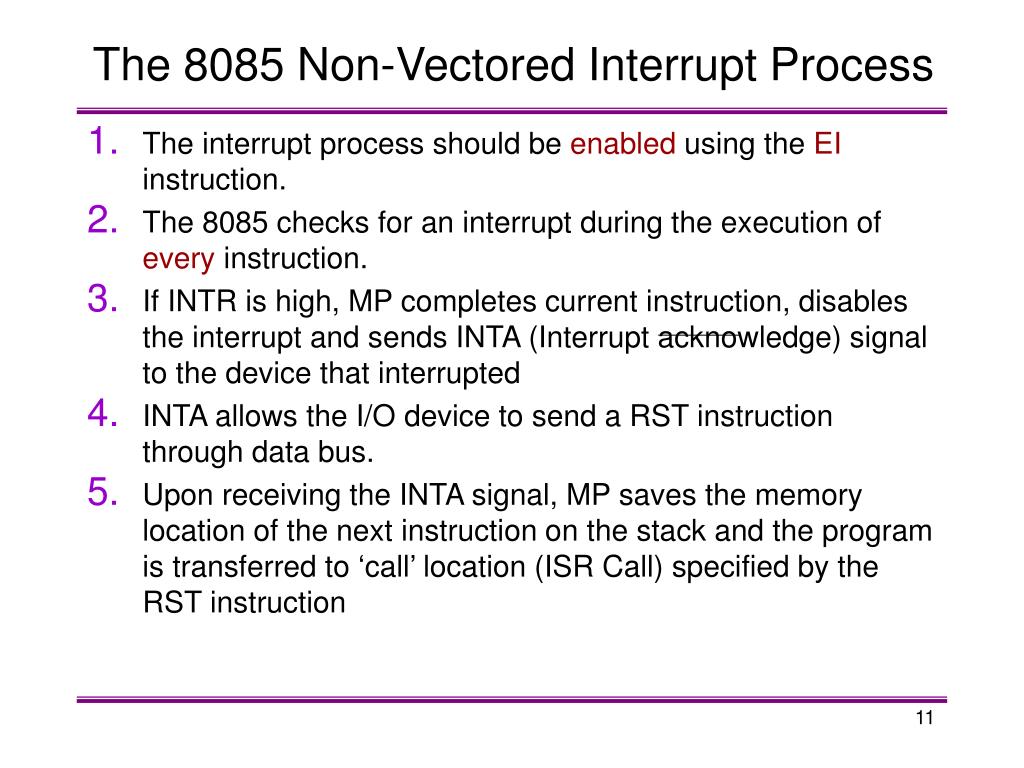 The 8085 Non-Vectored Interrupt Process

1. The interrupt process should be enabled using the EI instruction.

2. The 8085 checks for an interrupt during the execution of every instruction.

3. If INTR is high, MP completes current instruction, disables the interrupt and sends INTA (Interrupt acknowledge) signal to the device that interrupted

4. INTA allows the I/O device to send a RST instruction through data bus.

5. Upon receiving the INTA signal, MP saves the memory location of the next instruction on the stack and the program is transferred to ‘call’ location (ISR Call) specified by the RST instruction

11